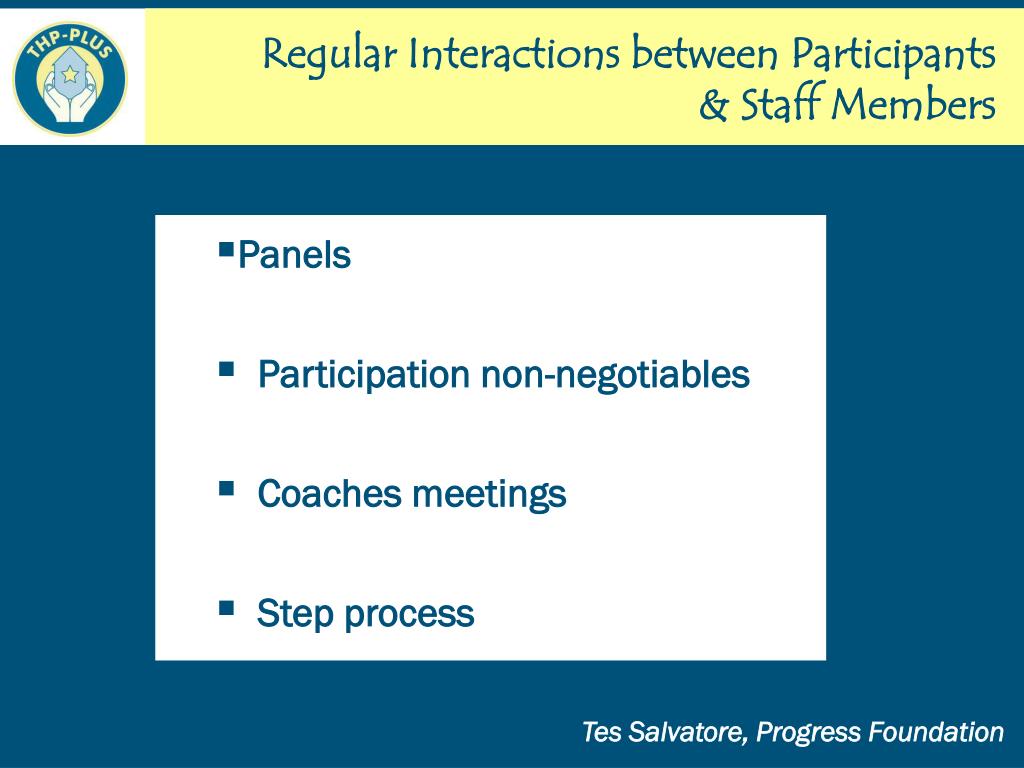 THP-PLUS

Regular Interactions between Participants & Staff Members

▪ Panels

▪ Participation non-negotiables

▪ Coaches meetings

▪ Step process

Tes Salvatore, Progress Foundation